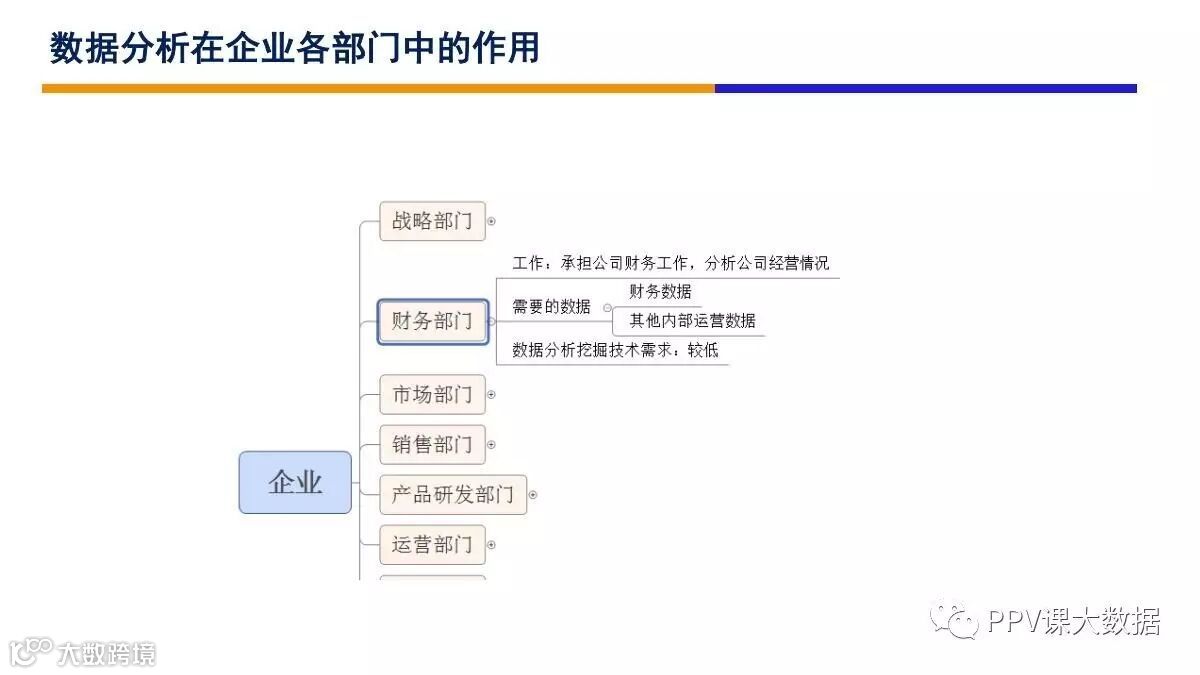 数据分析在企业各部门中的作用

企业

战略部门

财务部门

工作：承担公司财务工作，分析公司经营情况

需要的数据

财务数据

其他内部运营数据

数据分析挖掘技术需求：较低

市场部门

销售部门

产品研发部门

运营部门

PPV课大数据

大数跨境